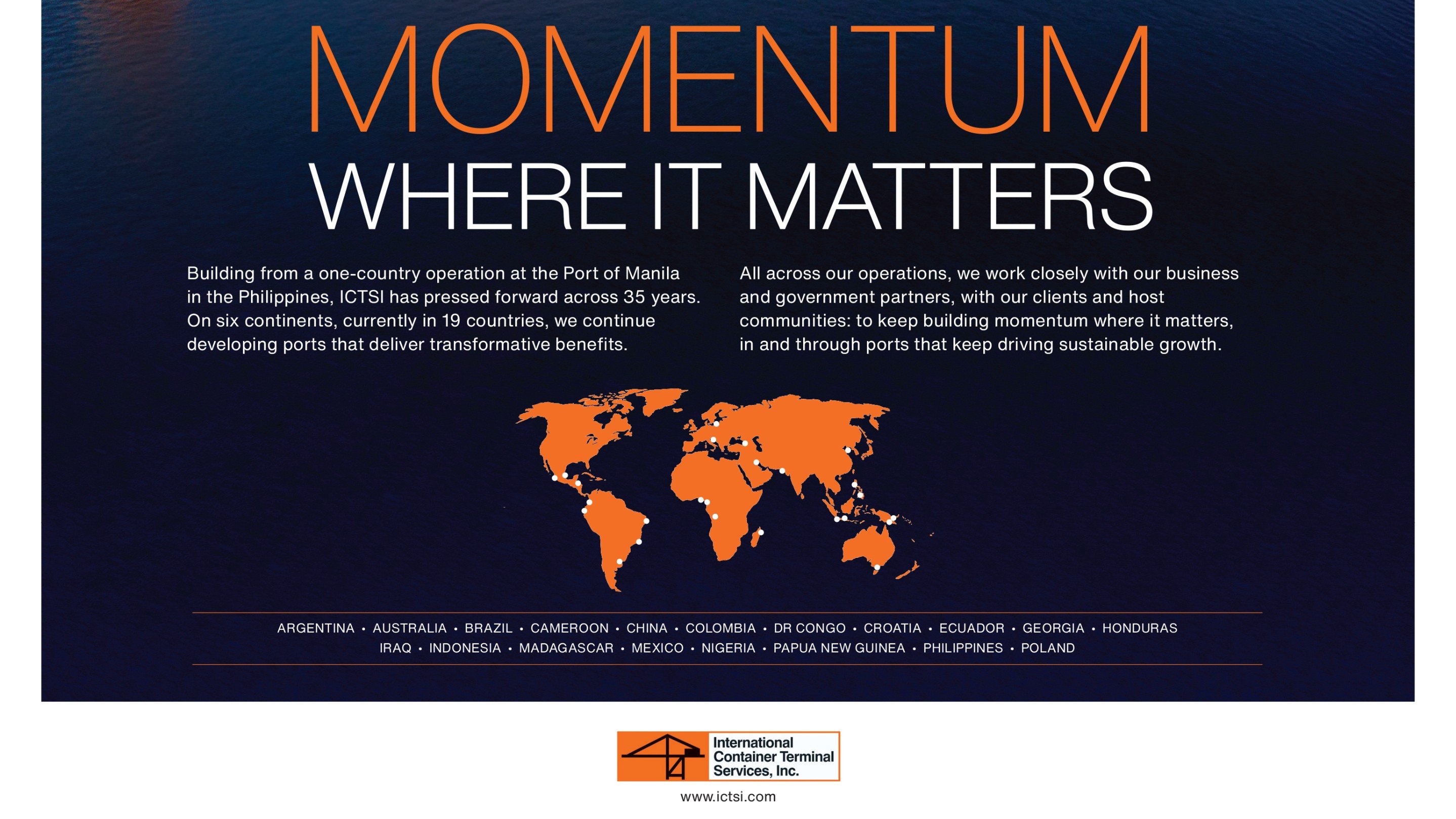 MOMENTUM
WHERE IT MATTERS

Building from a one-country operation at the Port of Manila in the Philippines, ICTSI has pressed forward across 35 years. On six continents, currently in 19 countries, we continue developing ports that deliver transformative benefits.

All across our operations, we work closely with our business and government partners, with our clients and host communities: to keep building momentum where it matters, in and through ports that keep driving sustainable growth.

ARGENTINA • AUSTRALIA • BRAZIL • CAMEROON • CHINA • COLOMBIA • DR CONGO • CROATIA • ECUADOR • GEORGIA • HONDURAS
IRAQ • INDONESIA • MADAGASCAR • MEXICO • NIGERIA • PAPUA NEW GUINEA • PHILIPPINES • POLAND

International Container Terminal Services, Inc.

www.ictsi.com